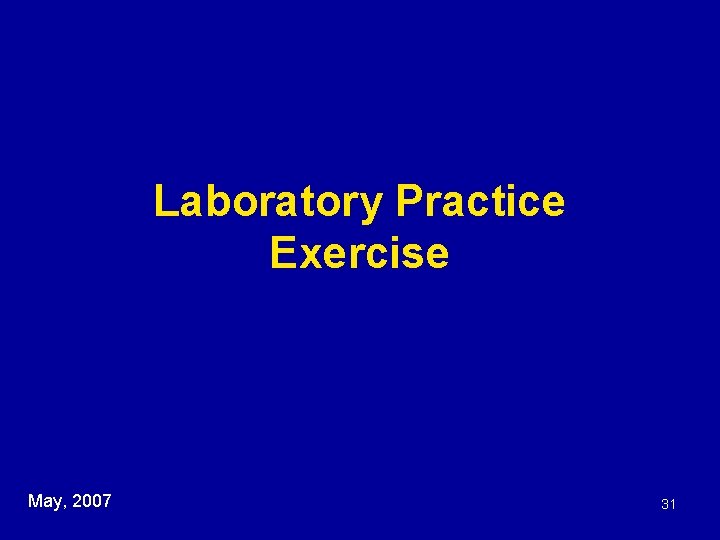 Laboratory Practice Exercise

May, 2007

31